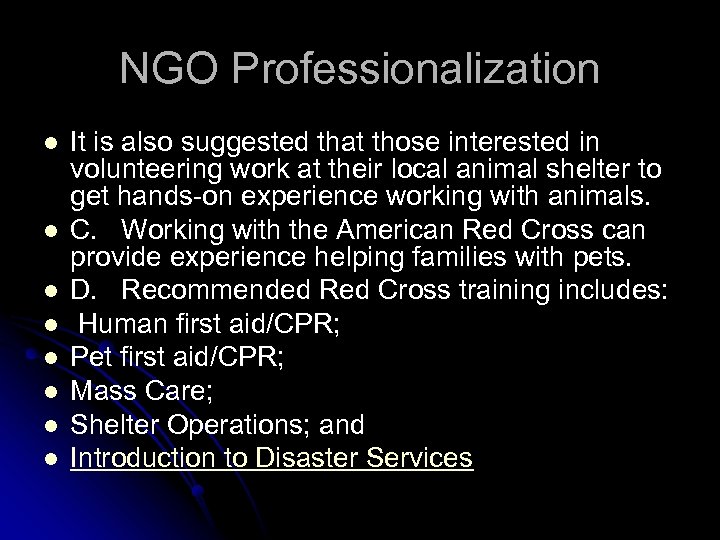 NGO Professionalization

- It is also suggested that those interested in volunteering work at their local animal shelter to get hands-on experience working with animals.
- C. Working with the American Red Cross can provide experience helping families with pets.
- D. Recommended Red Cross training includes:
- Human first aid/CPR;
- Pet first aid/CPR;
- Mass Care;
- Shelter Operations; and
- Introduction to Disaster Services